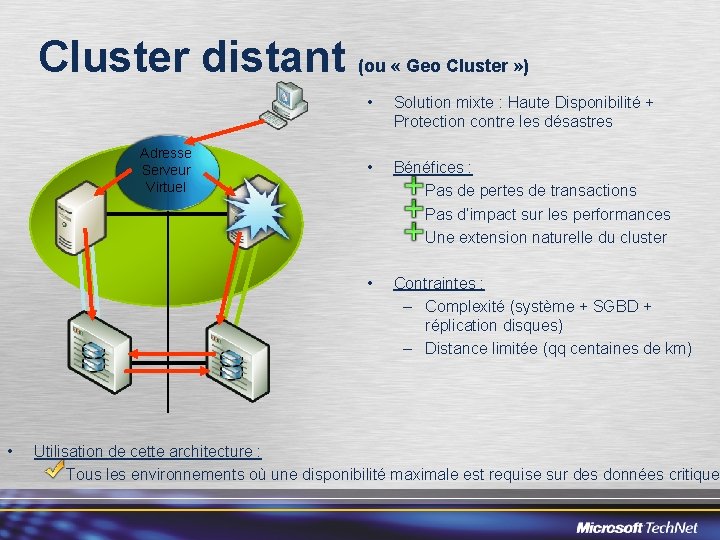 Cluster distant (ou « Geo Cluster »)

Adresse Serveur Virtuel

• Solution mixte : Haute Disponibilité + Protection contre les désastres

• Bénéfices :
Pas de pertes de transactions
Pas d'impact sur les performances
Une extension naturelle du cluster

• Contraintes :
– Complexité (système + SGBD + réplication disques)
– Distance limitée (qq centaines de km)

• Utilisation de cette architecture :
Tous les environnements où une disponibilité maximale est requise sur des données critique

Microsoft TechNet